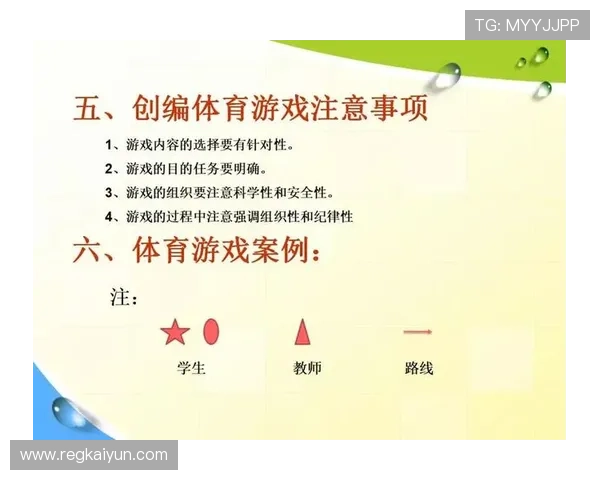 TG: MYYJJPP

五、创编体育游戏注意事项

1、游戏内容的选择要有针对性。

2、游戏的目的任务要明确。

3、游戏的组织要注意科学性和安全性。

4、游戏的过程中注意强调组织性和纪律性

六、体育游戏案例：

注：

学生

教师

路线

www.regkaiyun.com